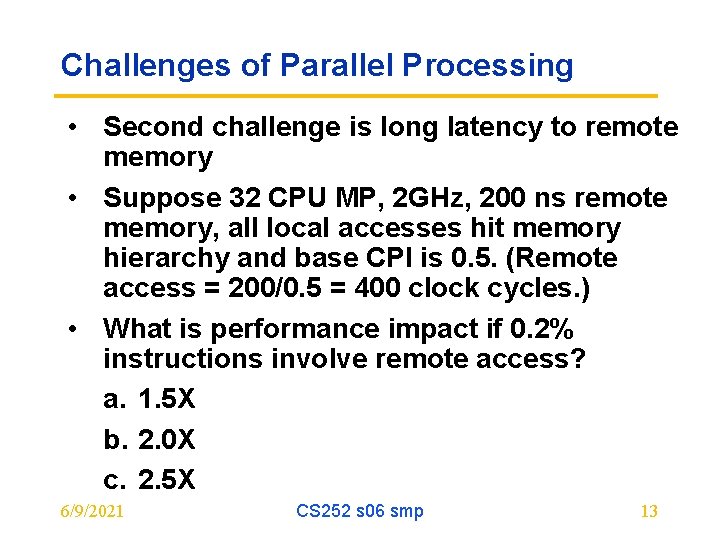 Challenges of Parallel Processing

• Second challenge is long latency to remote memory

• Suppose 32 CPU MP, 2GHz, 200 ns remote memory, all local accesses hit memory hierarchy and base CPI is 0.5. (Remote access = 200/0.5 = 400 clock cycles.)

• What is performance impact if 0.2% instructions involve remote access?

a. 1.5X

b. 2.0X

c. 2.5X

6/9/2021

CS252 s06 smp

13